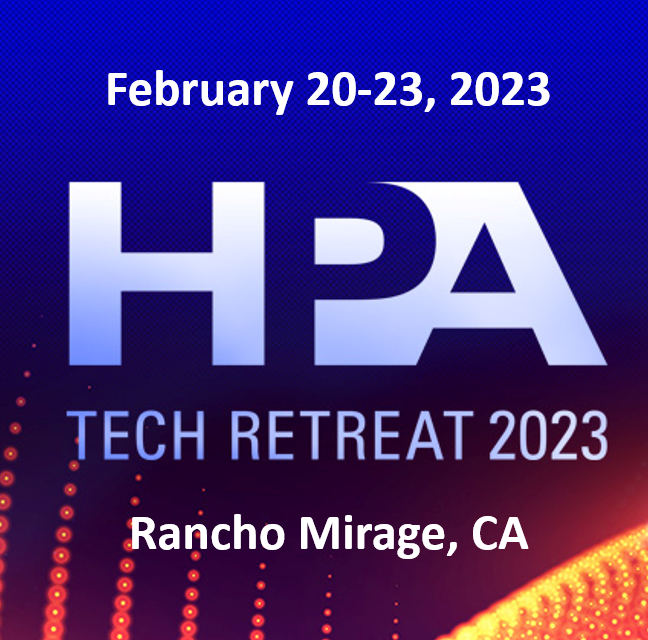 February 20-23, 2023

HPA

TECH RETREAT 2023

Rancho Mirage, CA